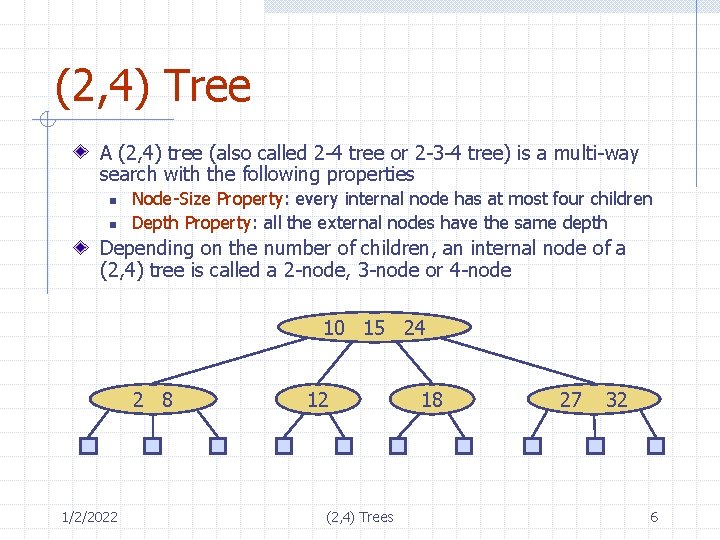 (2,4) Tree

A (2,4) tree (also called 2-4 tree or 2-3-4 tree) is a multi-way search with the following properties

Node-Size Property: every internal node has at most four children

Depth Property: all the external nodes have the same depth

Depending on the number of children, an internal node of a (2,4) tree is called a 2-node, 3-node or 4-node

10 15 24

2 8

12

18

27 32

1/2/2022

(2,4) Trees

6